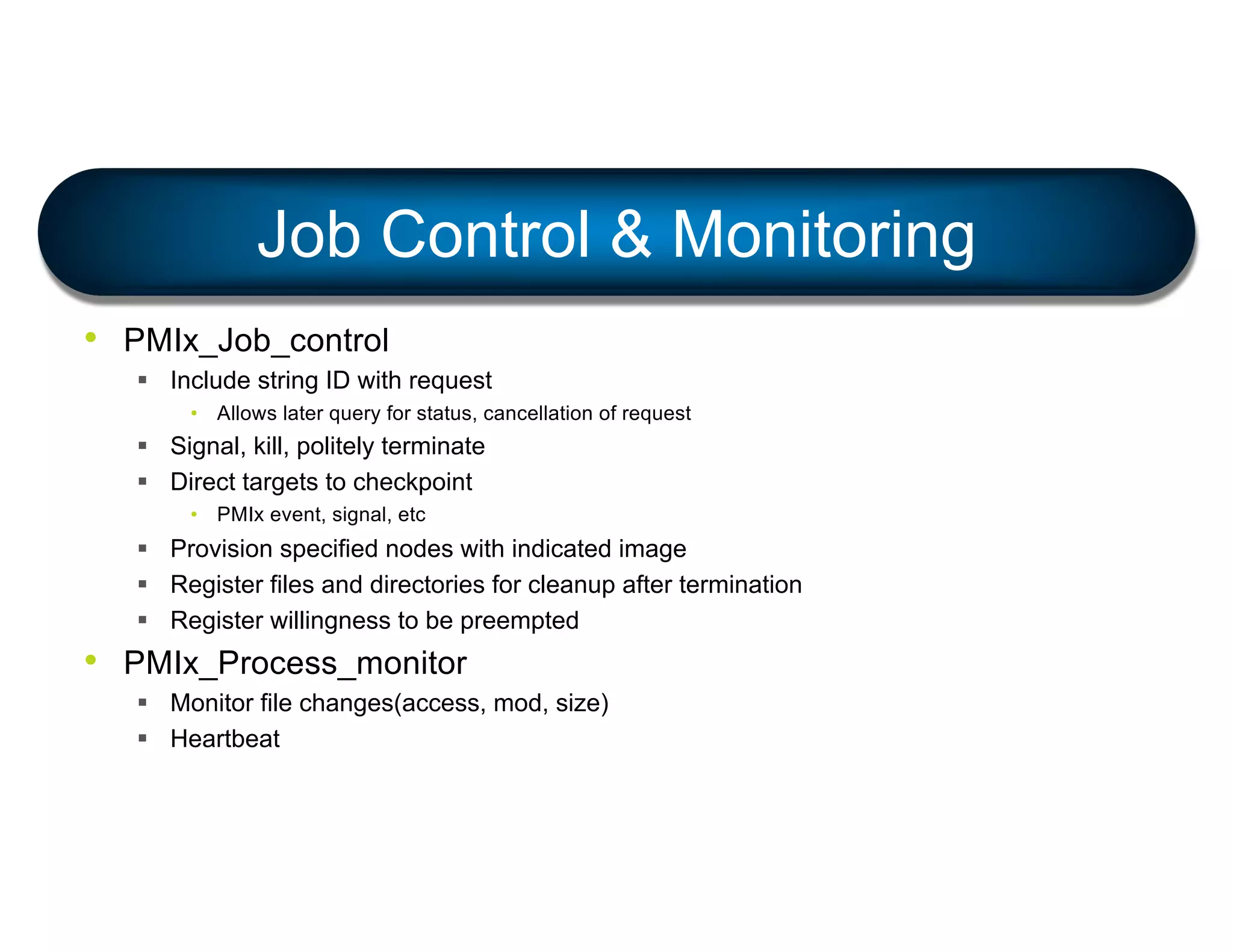 Job Control & Monitoring

• PMIx_Job_control
  ▪ Include string ID with request
    • Allows later query for status, cancellation of request
  ▪ Signal, kill, politely terminate
  ▪ Direct targets to checkpoint
    • PMIx event, signal, etc
  ▪ Provision specified nodes with indicated image
  ▪ Register files and directories for cleanup after termination
  ▪ Register willingness to be preempted
• PMIx_Process_monitor
  ▪ Monitor file changes(access, mod, size)
  ▪ Heartbeat